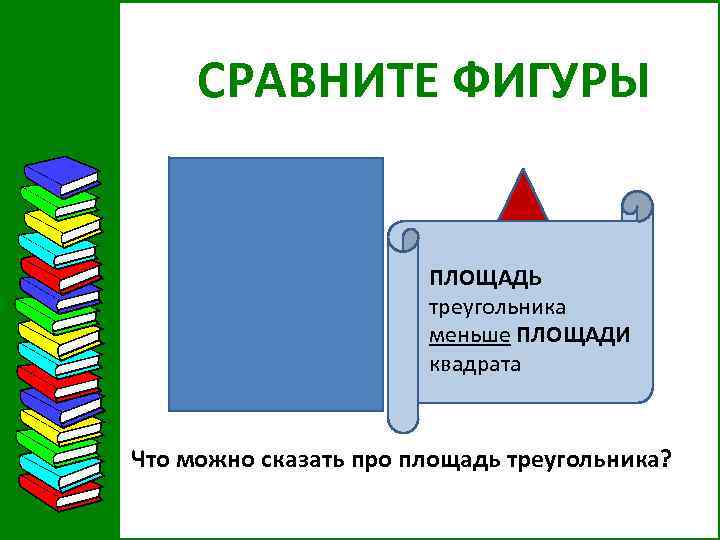 СРАВНИТЕ ФИГУРЫ

ПЛОЩАДЬ треугольника меньше ПЛОЩАДИ квадрата

Что можно сказать про площадь треугольника?